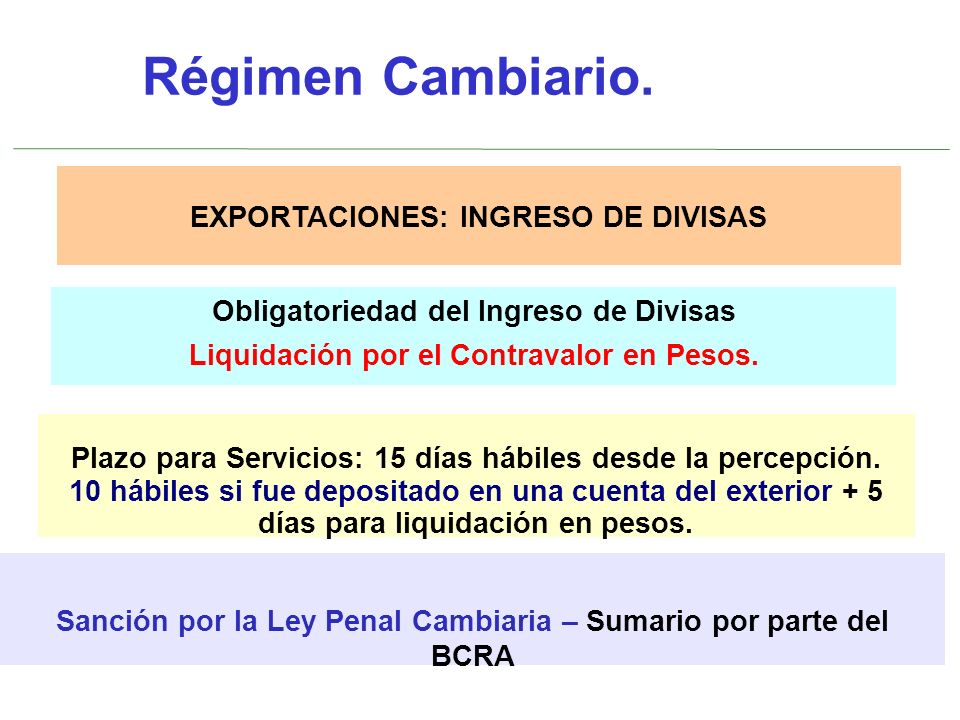 Régimen Cambiario.

EXPORTACIONES: INGRESO DE DIVISAS

Obligatoriedad del Ingreso de Divisas
Liquidación por el Contravalor en Pesos.

Plazo para Servicios: 15 días hábiles desde la percepción. 10 hábiles si fue depositado en una cuenta del exterior + 5 días para liquidación en pesos.

Sanción por la Ley Penal Cambiaria – Sumario por parte del BCRA